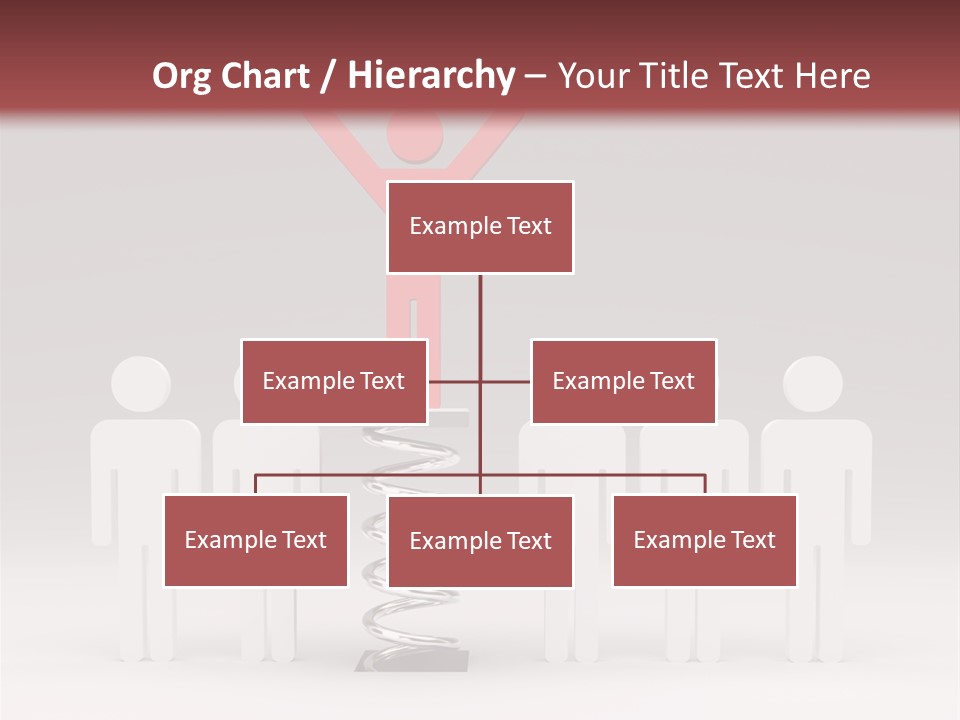 Org Chart / Hierarchy – Your Title Text Here

Example Text

Example Text

Example Text

Example Text

Example Text

Example Text